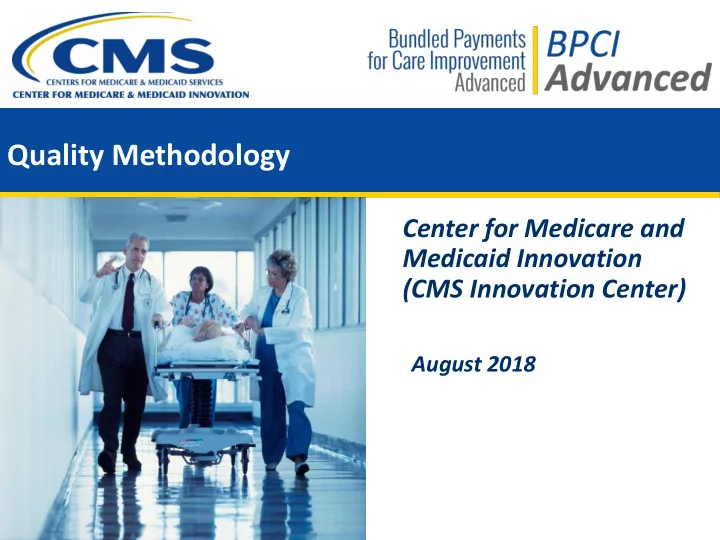 CMS
CENTERS FOR MEDICARE & MEDICAID SERVICES
CENTER FOR MEDICARE & MEDICAID INNOVATION

Bundled Payments for Care Improvement Advanced

BPCI Advanced

Quality Methodology

Center for Medicare and Medicaid Innovation (CMS Innovation Center)

August 2018